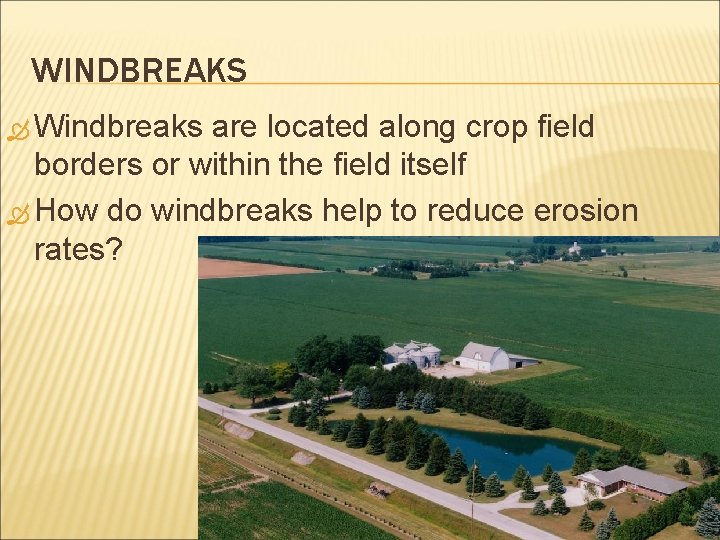 WINDBREAKS

Windbreaks are located along crop field borders or within the field itself

How do windbreaks help to reduce erosion rates?